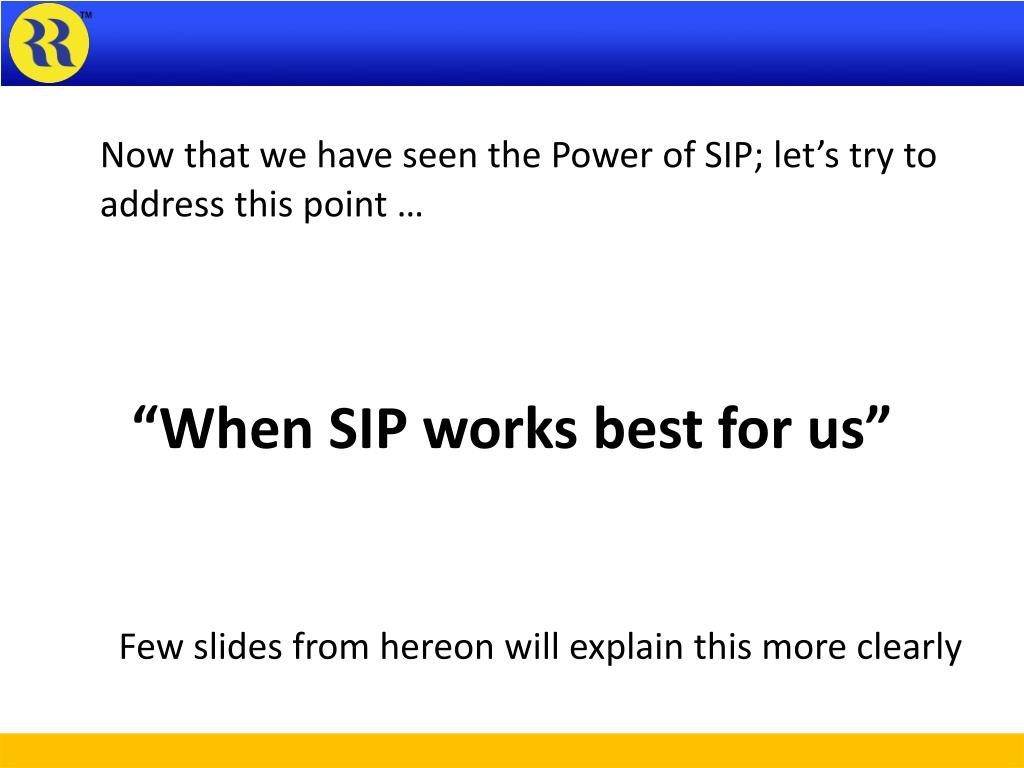 RR™

Now that we have seen the Power of SIP; let’s try to address this point …

“When SIP works best for us”

Few slides from hereon will explain this more clearly